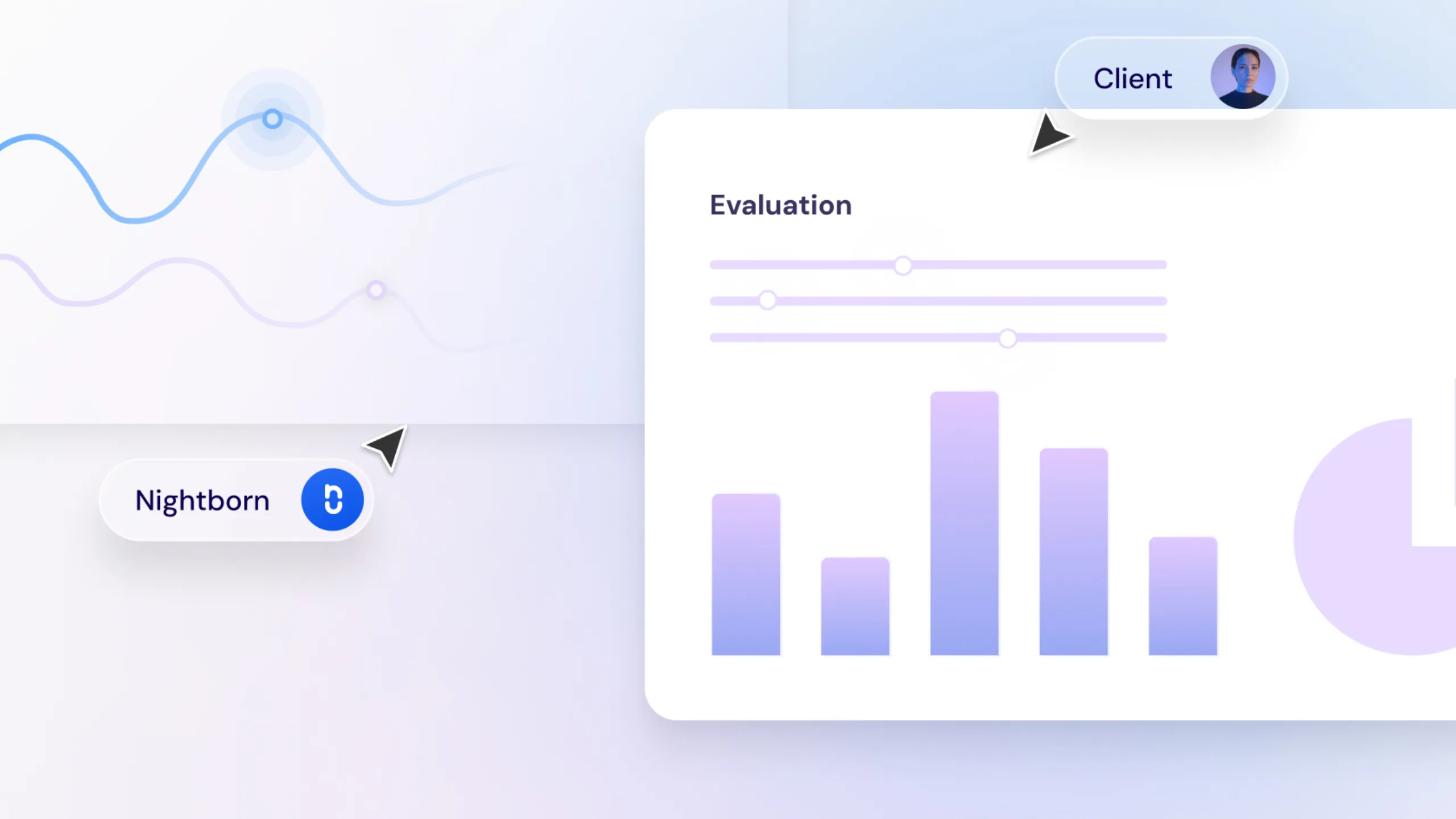 Client

Evaluation

Nightborn